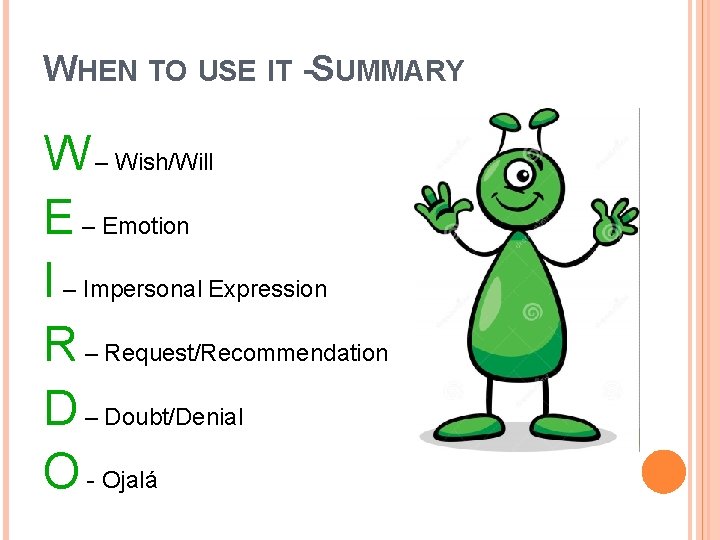 WHEN TO USE IT -SUMMARY

W – Wish/Will

E – Emotion

I – Impersonal Expression

R – Request/Recommendation

D – Doubt/Denial

O - Ojalá